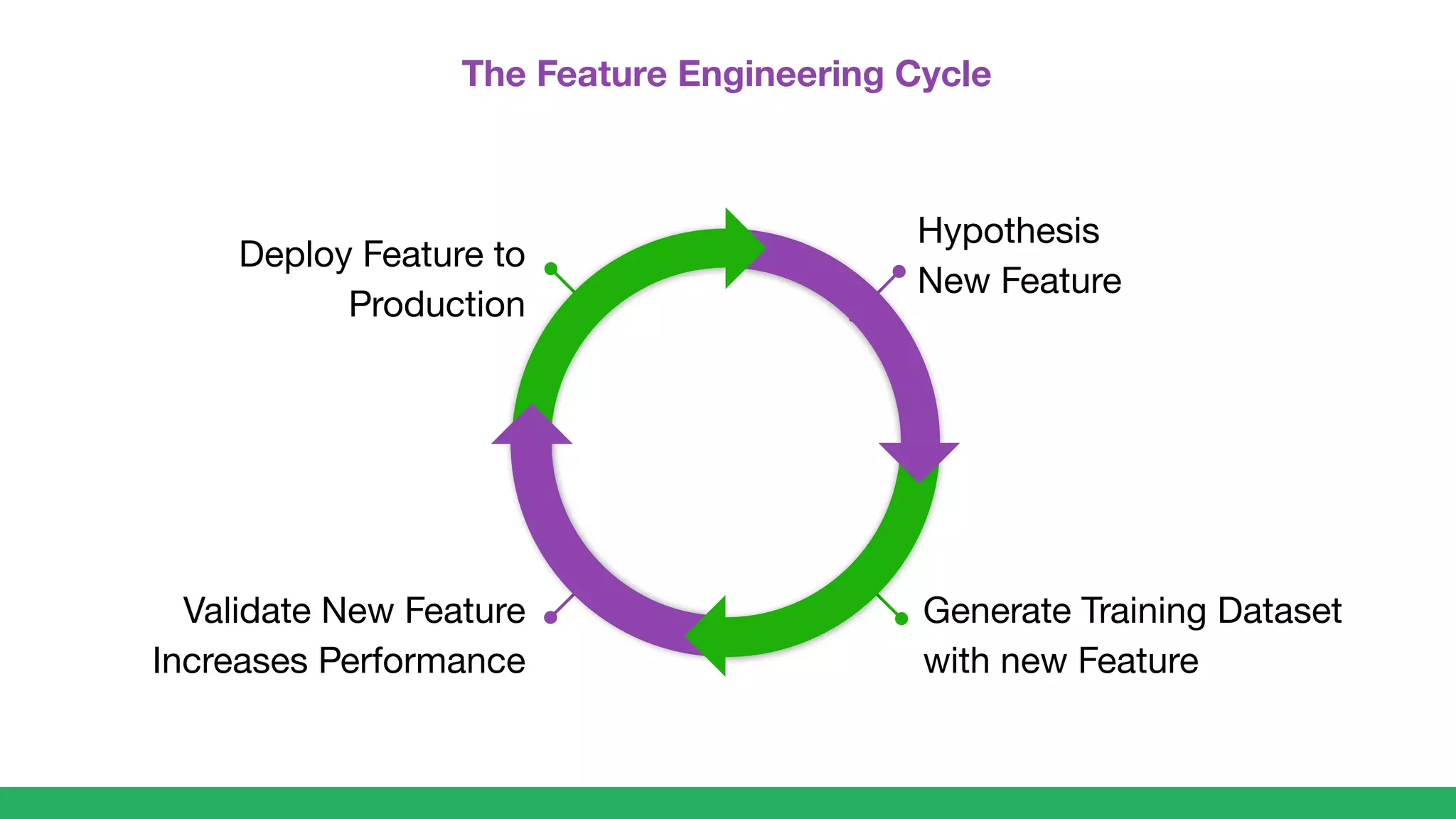 The Feature Engineering Cycle

Hypothesis New Feature

Generate Training Dataset with new Feature

Validate New Feature Increases Performance

Deploy Feature to Production